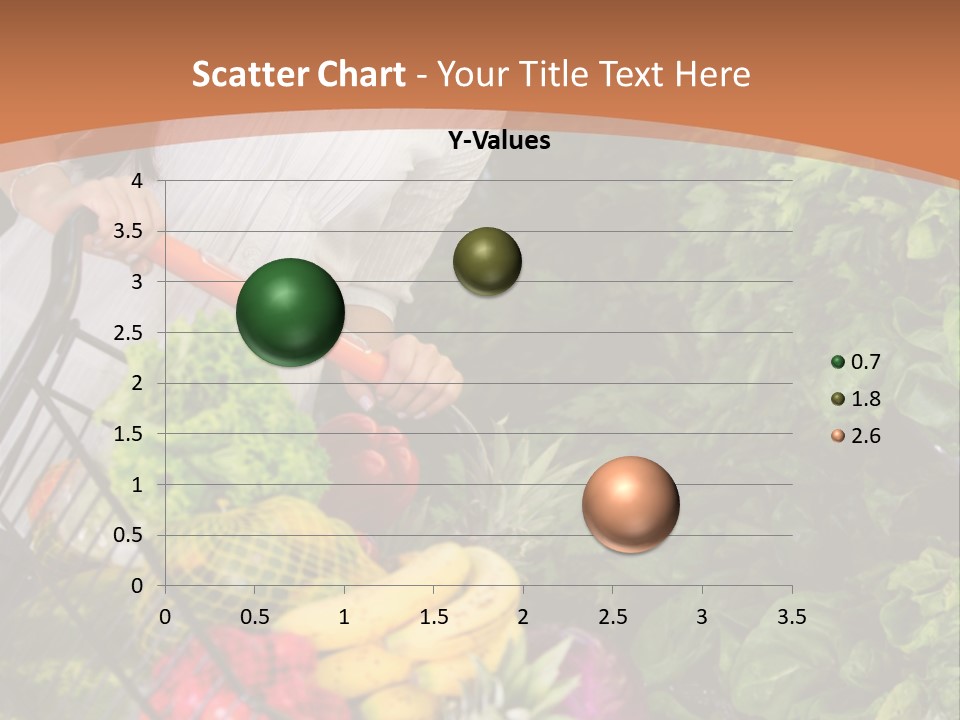 Scatter Chart - Your Title Text Here

Y-Values

4
3.5
3
2.5
2
1.5
1
0.5
0

0 0.5 1 1.5 2 2.5 3 3.5

0.7
1.8
2.6